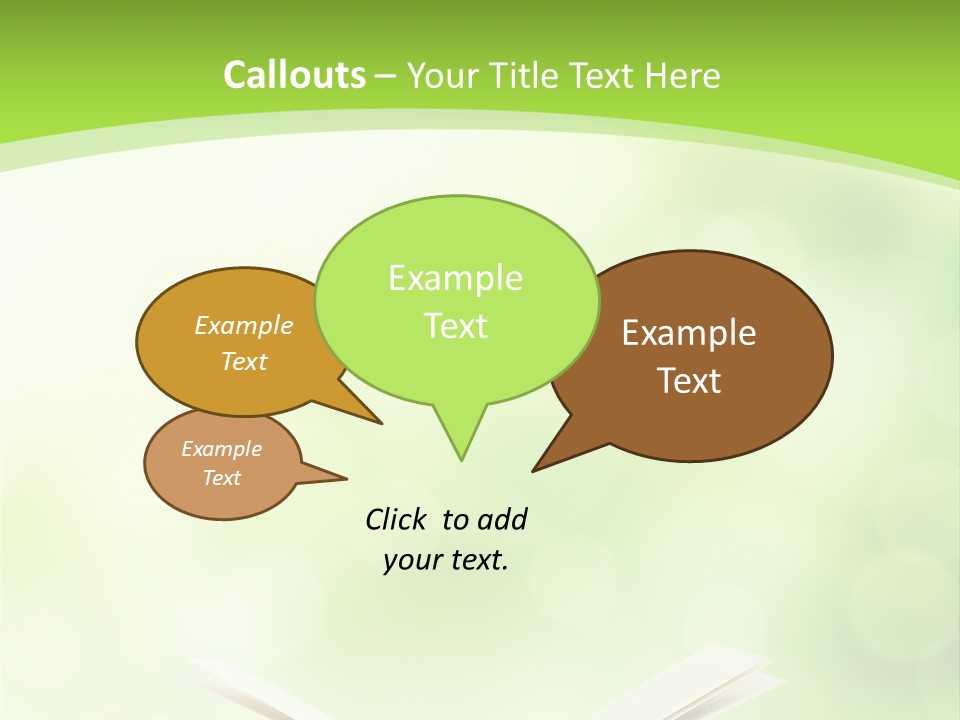 Callouts – Your Title Text Here

Example Text

Example Text

Example Text

Example Text

Click to add your text.